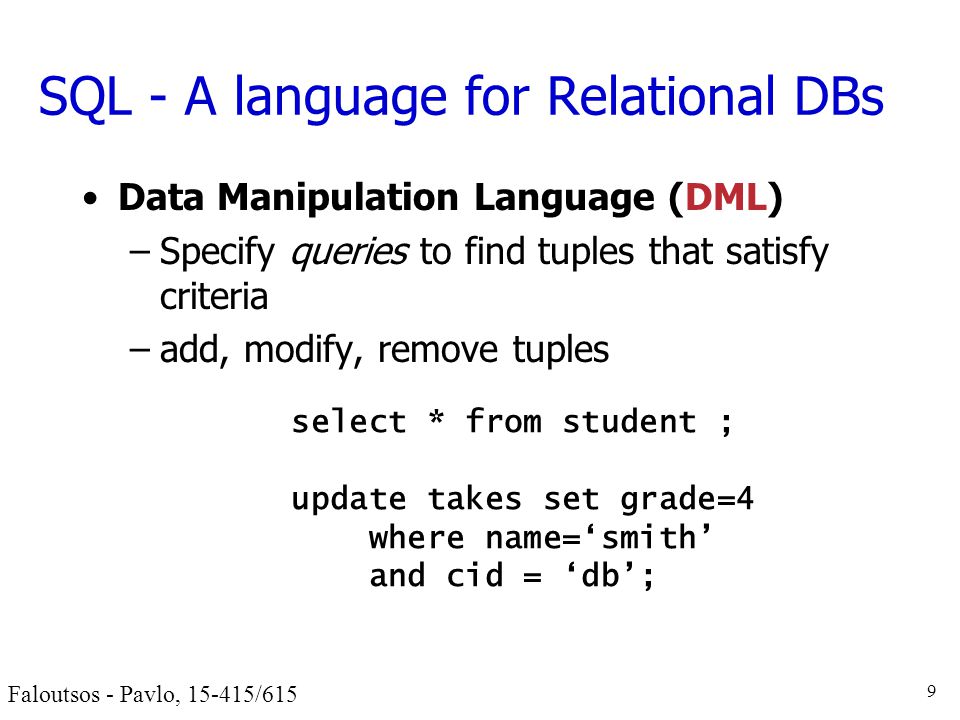 SQL - A language for Relational DBs

• Data Manipulation Language (DML)

– Specify queries to find tuples that satisfy criteria

– add, modify, remove tuples

select * from student ;

update takes set grade=4
    where name=‘smith’
    and cid = ‘db’;

Faloutsos - Pavlo, 15-415/615

9